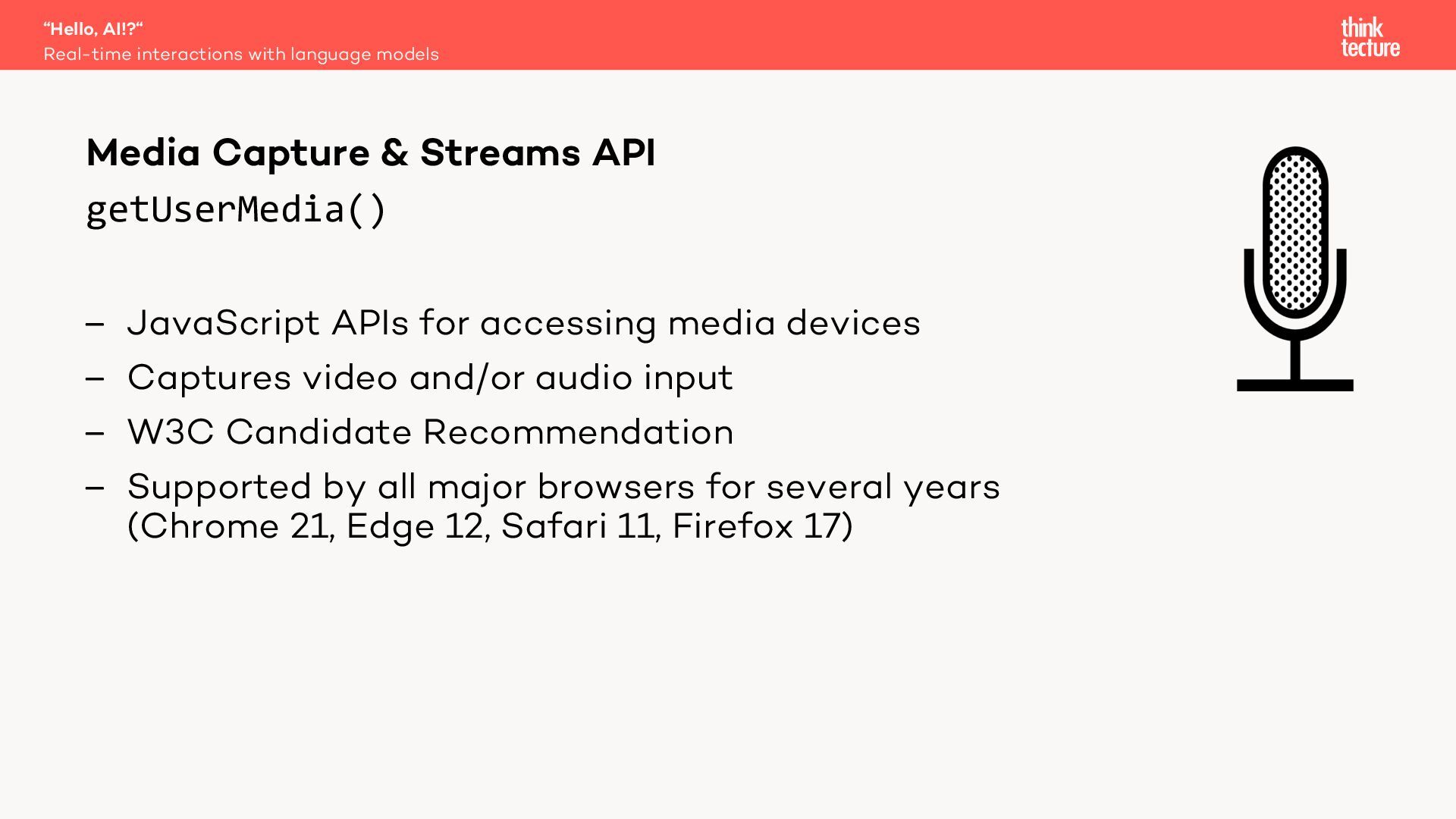 “Hello, AI!?“
Real-time interactions with language models

think
tecture

Media Capture & Streams API
getUserMedia()

– JavaScript APIs for accessing media devices
– Captures video and/or audio input
– W3C Candidate Recommendation
– Supported by all major browsers for several years (Chrome 21, Edge 12, Safari 11, Firefox 17)